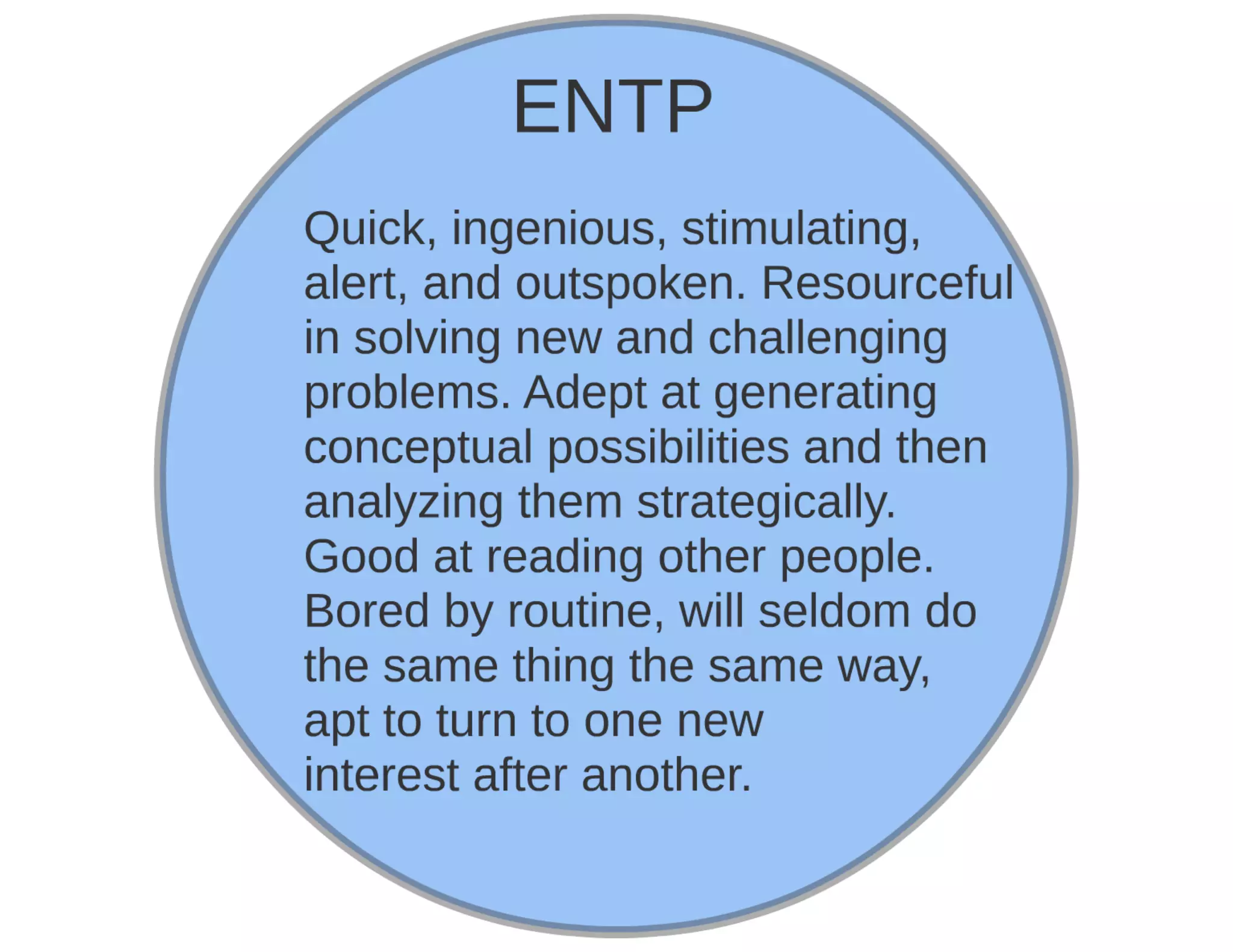 ENTP

Quick, ingenious, stimulating, alert, and outspoken. Resourceful in solving new and challenging problems. Adept at generating conceptual possibilities and then analyzing them strategically. Good at reading other people. Bored by routine, will seldom do the same thing the same way, apt to turn to one new interest after another.